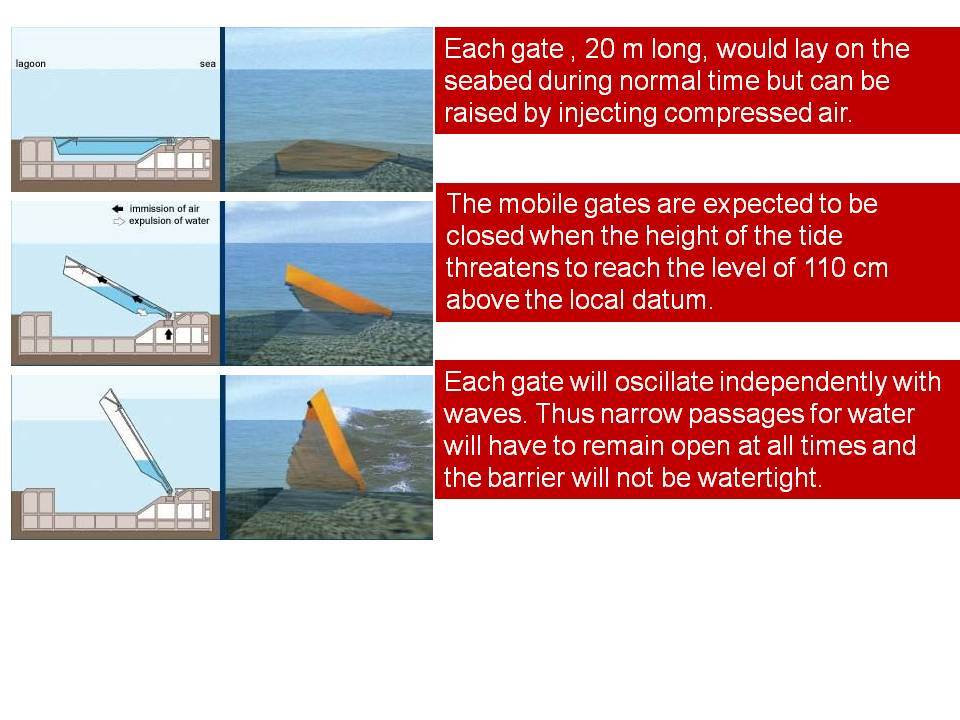 lagoon

sea

Each gate , 20 m long, would lay on the seabed during normal time but can be raised by injecting compressed air.

immission of air
expulsion of water

The mobile gates are expected to be closed when the height of the tide threatens to reach the level of 110 cm above the local datum.

Each gate will oscillate independently with waves. Thus narrow passages for water will have to remain open at all times and the barrier will not be watertight.